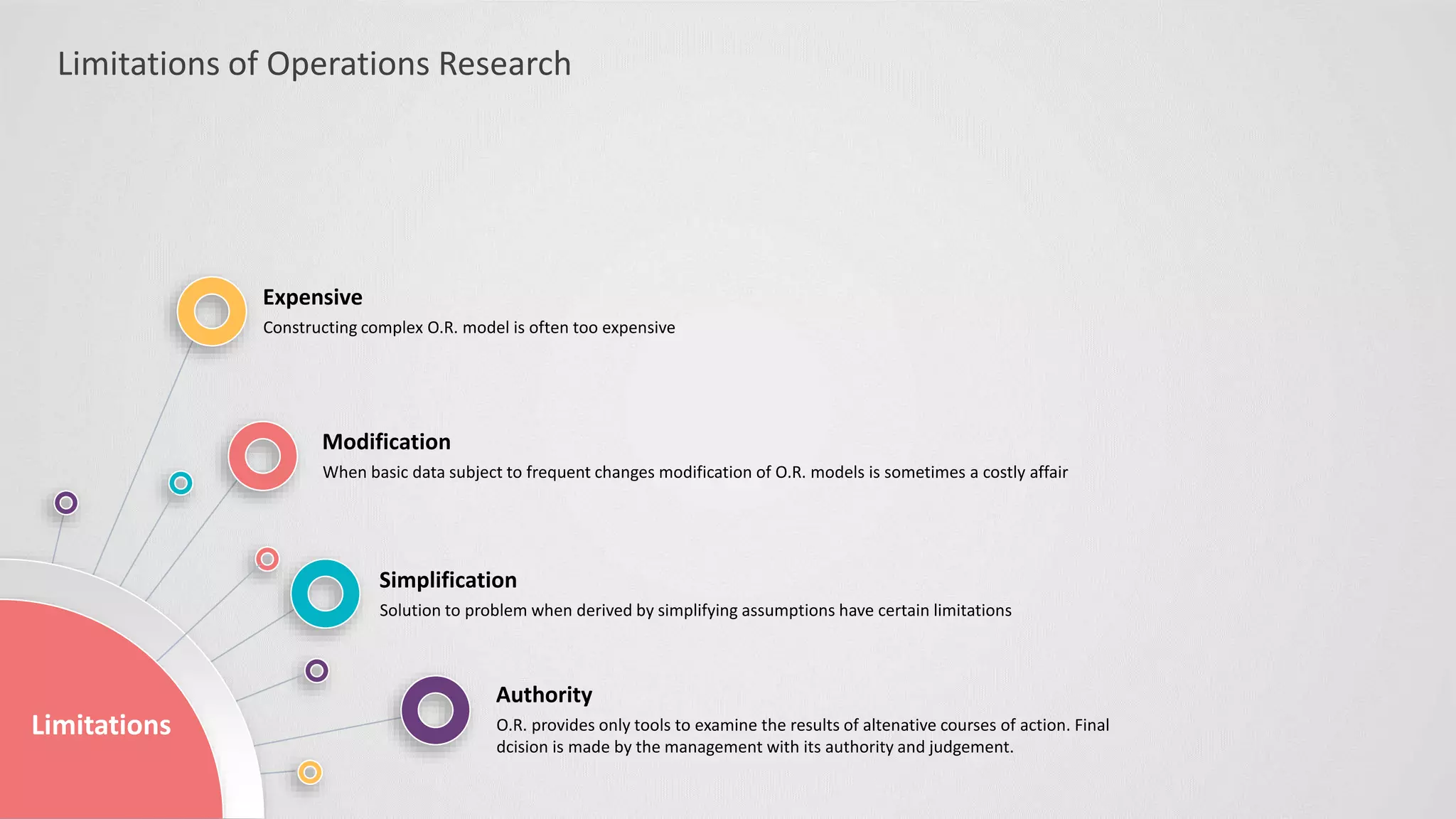 Limitations of Operations Research

Expensive
Constructing complex O.R. model is often too expensive

Modification
When basic data subject to frequent changes modification of O.R. models is sometimes a costly affair

Simplification
Solution to problem when derived by simplifying assumptions have certain limitations

Authority
O.R. provides only tools to examine the results of altenative courses of action. Final dcision is made by the management with its authority and judgement.

Limitations